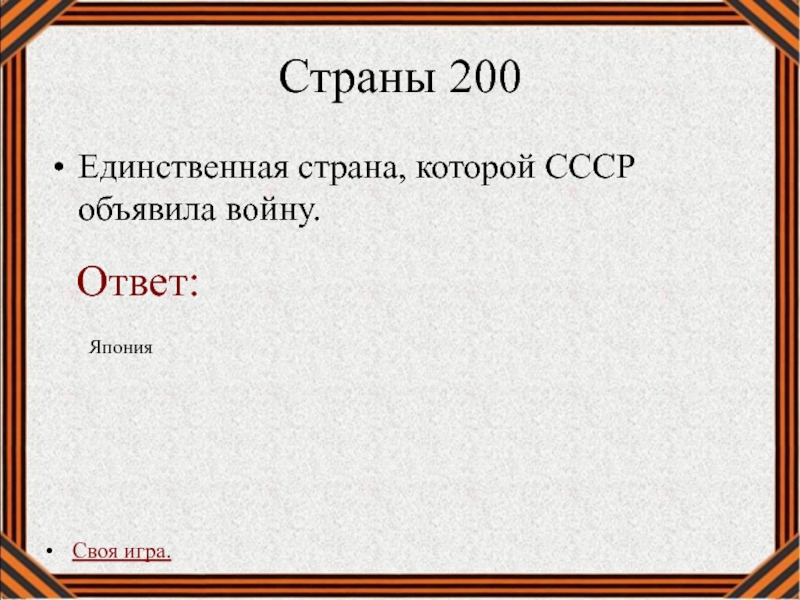 Страны 200

• Единственная страна, которой СССР объявила войну.

Ответ:

Япония

• Своя игра.